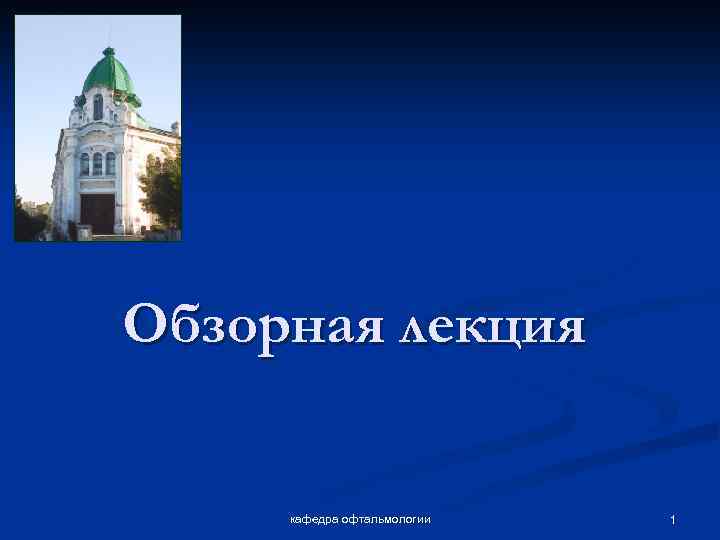 Обзорная лекция

кафедра офтальмологии

1